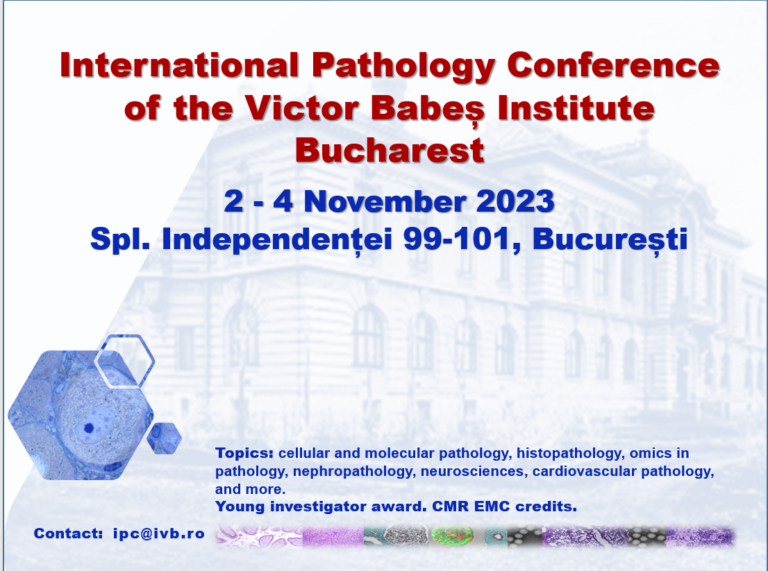 International Pathology Conference of the Victor Babeș Institute Bucharest

2 - 4 November 2023
Spl. Independenței 99-101, București

Topics: cellular and molecular pathology, histopathology, omics in pathology, nephropathology, neurosciences, cardiovascular pathology, and more.
Young investigator award. CMR EMC credits.

Contact: ipc@ivb.ro